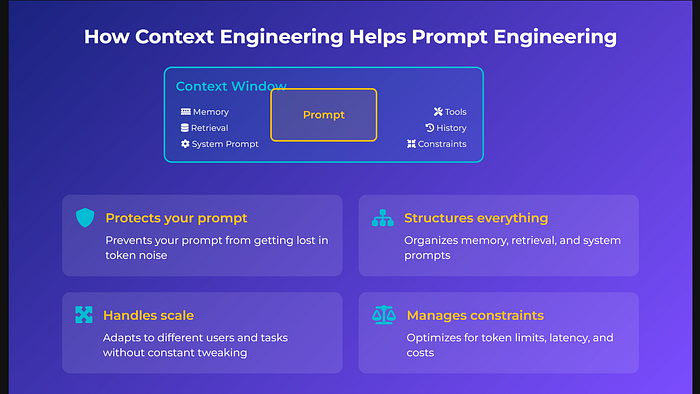 How Context Engineering Helps Prompt Engineering

Context Window

Memory
Retrieval
System Prompt

Prompt

Tools
History
Constraints

Protects your prompt
Prevents your prompt from getting lost in token noise

Structures everything
Organizes memory, retrieval, and system prompts

Handles scale
Adapts to different users and tasks without constant tweaking

Manages constraints
Optimizes for token limits, latency, and costs